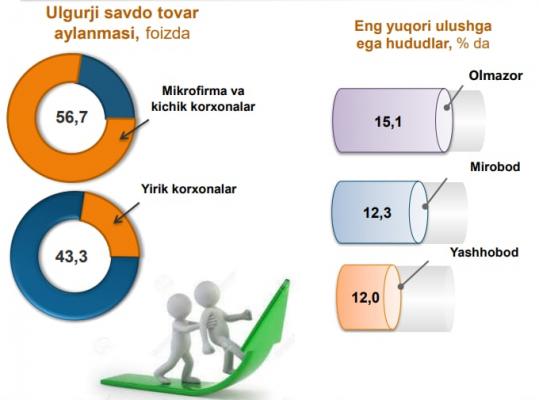 Ulgurji savdo tovar aylanmasi, foizda

56,7

Mikrofirma va kichik korxonalar

Yirik korxonalar

43,3

Eng yuqori ulushga ega hududlar, % da

Olmazor

15,1

Mirobod

12,3

Yashhobod

12,0